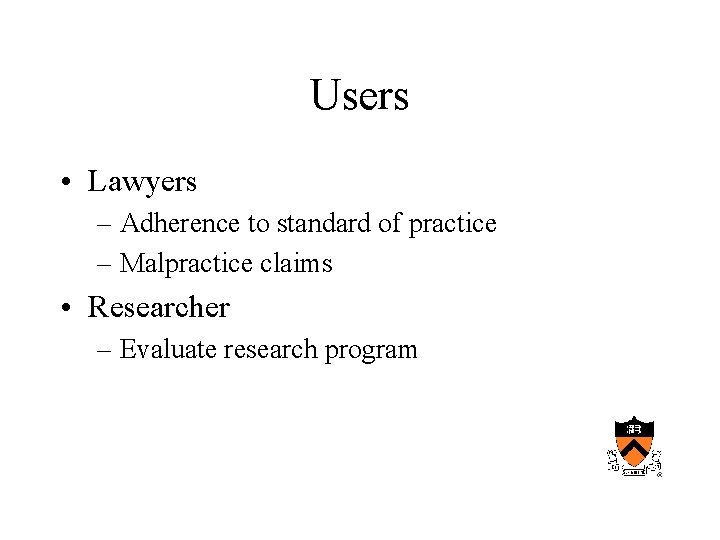 Users

• Lawyers
– Adherence to standard of practice
– Malpractice claims
• Researcher
– Evaluate research program